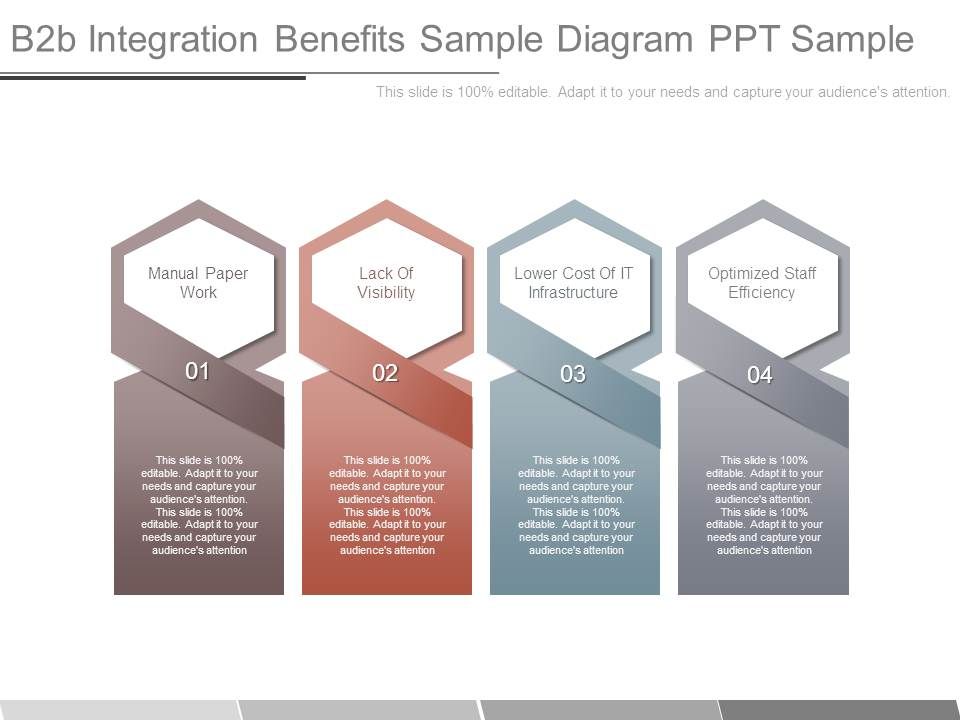 B2b Integration Benefits Sample Diagram PPT Sample

This slide is 100% editable. Adapt it to your needs and capture your audience's attention.

Manual Paper Work

01

This slide is 100% editable. Adapt it to your needs and capture your audience's attention. This slide is 100% editable. Adapt it to your needs and capture your audience's attention

Lack Of Visibility

02

This slide is 100% editable. Adapt it to your needs and capture your audience's attention. This slide is 100% editable. Adapt it to your needs and capture your audience's attention

Lower Cost Of IT Infrastructure

03

This slide is 100% editable. Adapt it to your needs and capture your audience's attention. This slide is 100% editable. Adapt it to your needs and capture your audience's attention

Optimized Staff Efficiency

04

This slide is 100% editable. Adapt it to your needs and capture your audience's attention. This slide is 100% editable. Adapt it to your needs and capture your audience's attention